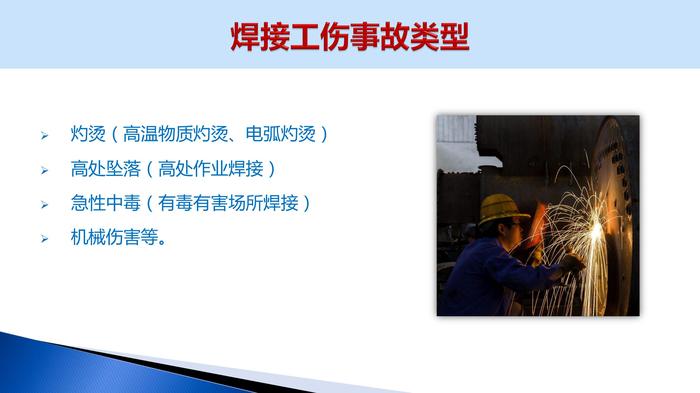 焊接工伤事故类型

➢ 灼烫（高温物质灼烫、电弧灼烫）
➢ 高处坠落（高处作业焊接）
➢ 急性中毒（有毒有害场所焊接）
➢ 机械伤害等。